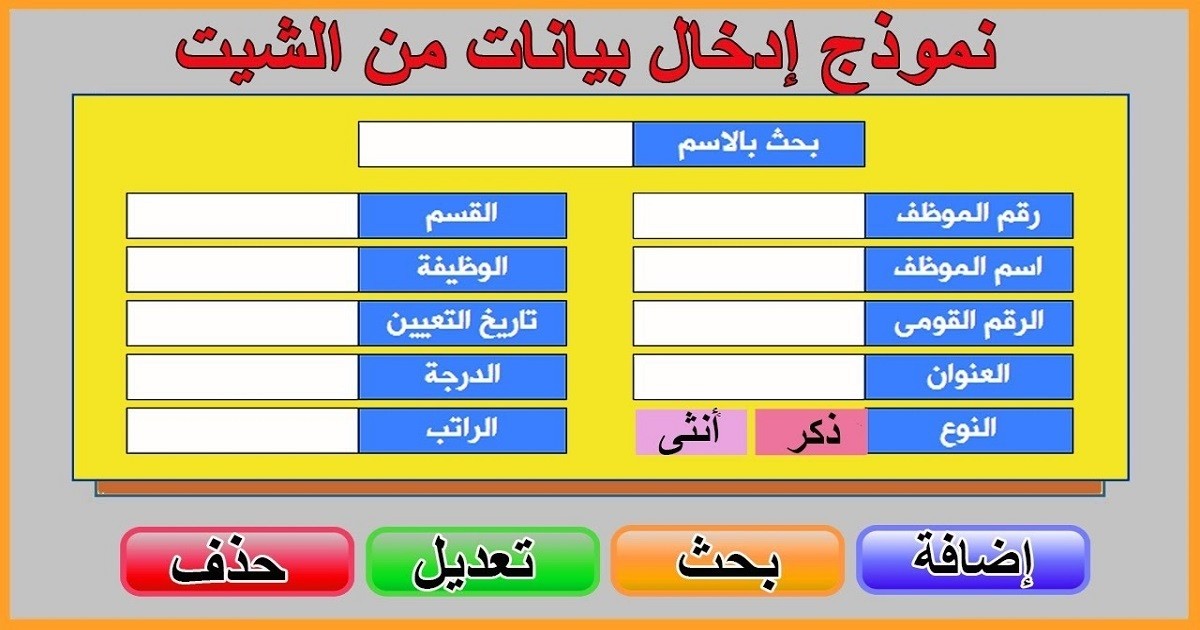 نموذج إدخال بيانات من الشيت

بحث بالاسم

رقم الموظف
اسم الموظف
الرقم القومى
العنوان
النوع
ذكر
أنثى

القسم
الوظيفة
تاريخ التعيين
الدرجة
الراتب

إضافة
بحث
تعديل
حذف